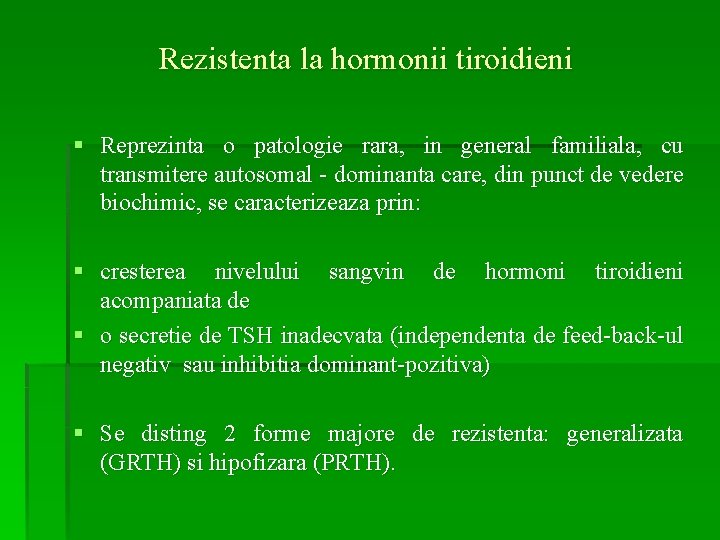 Rezistenta la hormonii tiroidieni

▪ Reprezinta o patologie rara, in general familiala, cu transmitere autosomal - dominanta care, din punct de vedere biochimic, se caracterizeaza prin:

▪ cresterea nivelului sangvin de hormoni tiroidieni acompaniata de

▪ o secretie de TSH inadecvata (independenta de feed-back-ul negativ sau inhibitia dominant-pozitiva)

▪ Se disting 2 forme majore de rezistenta: generalizata (GRTH) si hipofizara (PRTH).